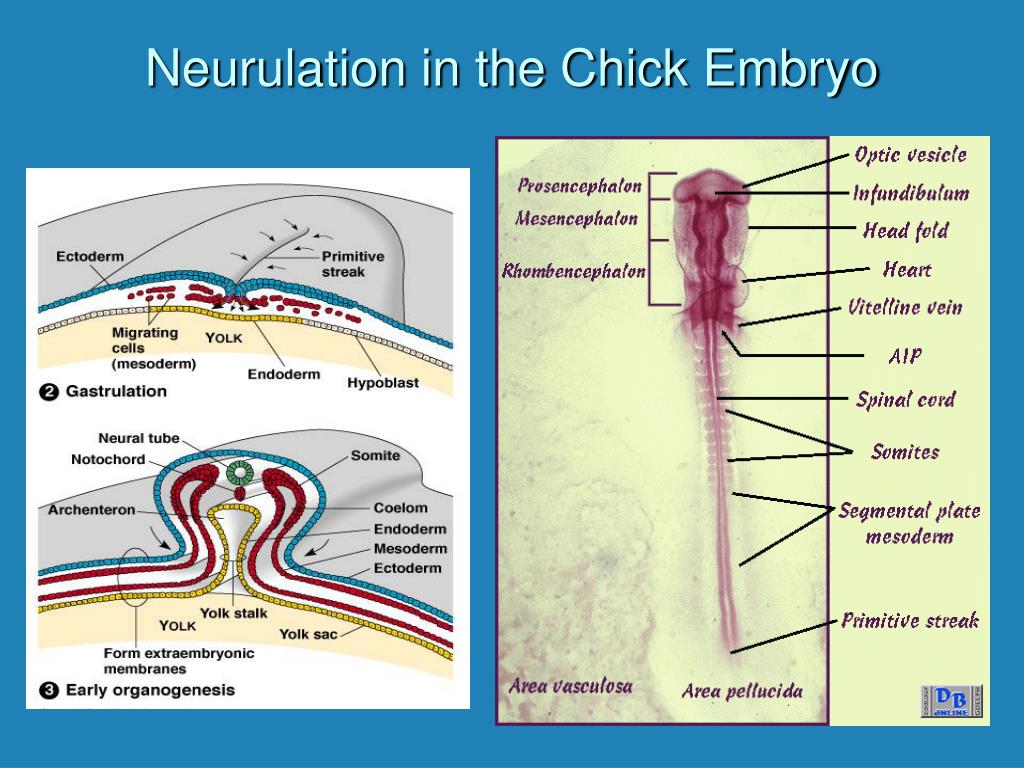 Neurulation in the Chick Embryo

Ectoderm
Primitive streak
Migrating cells (mesoderm)
YOLK
Endoderm
Hypoblast
2 Gastrulation

Neural tube
Notochord
Somite
Archenteron
Coelom
Endoderm
Mesoderm
Ectoderm
Yolk stalk
YOLK
Yolk sac
Form extraembryonic membranes
3 Early organogenesis

Prosencephalon
Mesencephalon
Rhombencephalon
Optic vesicle
Infundibulum
Head fold
Heart
Vitelline vein
AIP
Spinal cord
Somites
Segmental plate mesoderm
Primitive streak
Area vasculosa
Area pellucida
DB ONLINE